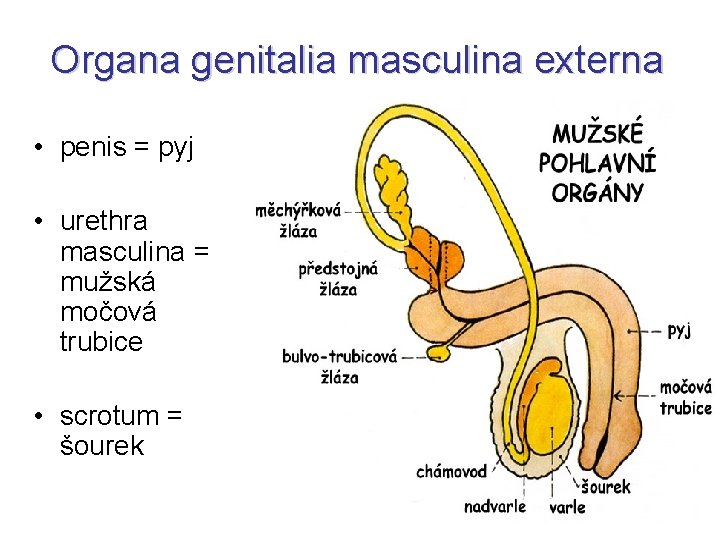 Organa genitalia masculina externa

• penis = pyj

• urethra masculina = mužská močová trubice

• scrotum = šourek

MUŽSKÉ POHLAVNÍ ORGÁNY

měchýřková žláza

předstojná žláza

bulvo-trubicová žláza

pyj

močová trubice

chámovod

nadvarle

varle

šourek